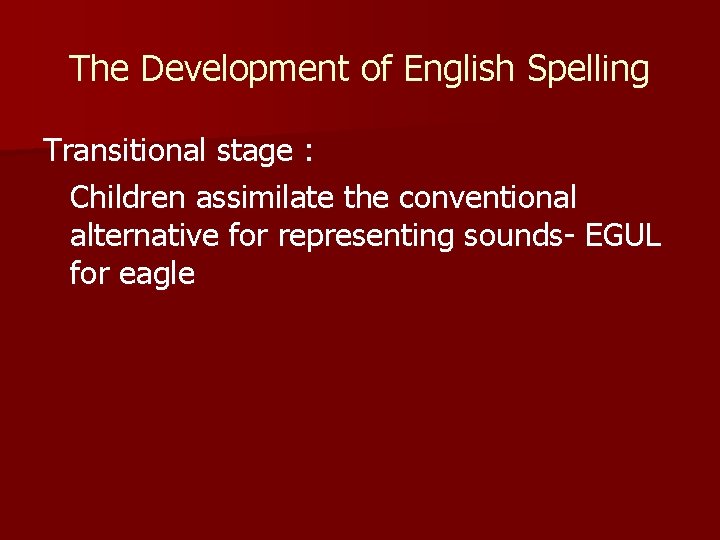 The Development of English Spelling

Transitional stage :

Children assimilate the conventional alternative for representing sounds- EGUL for eagle